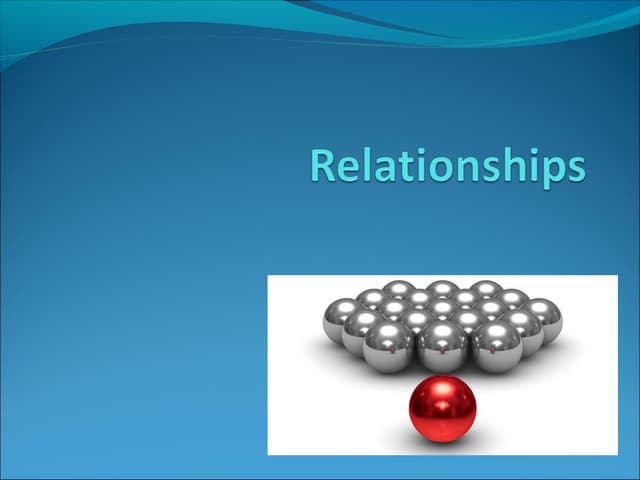 Relationships